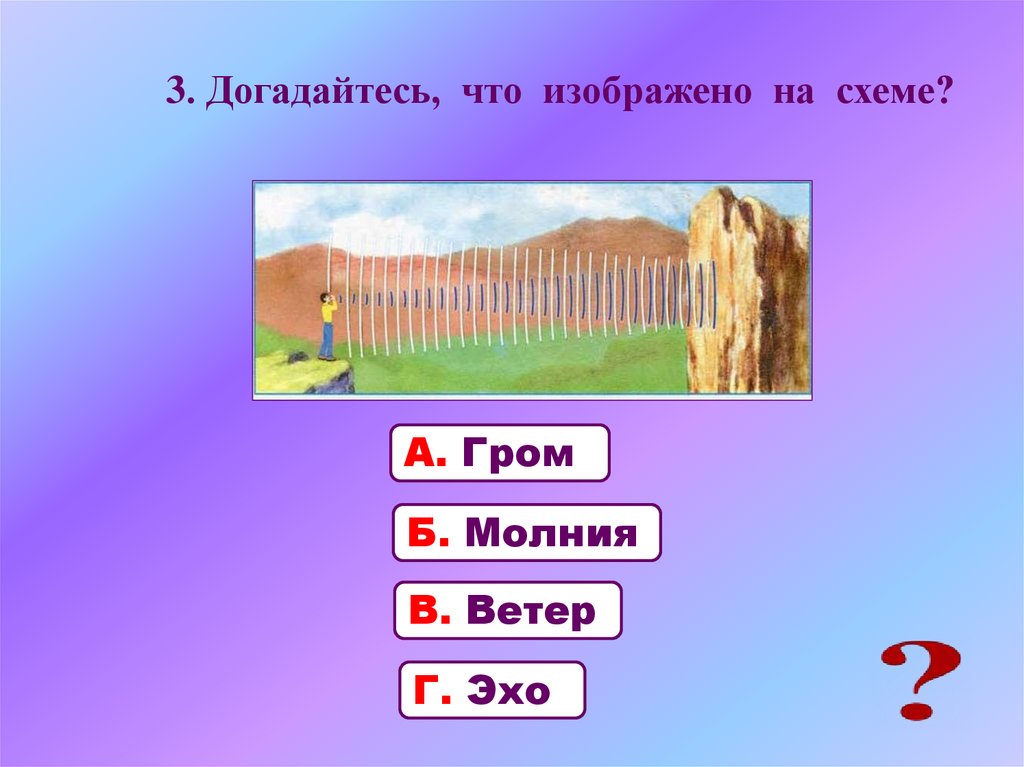 3. Догадайтесь, что изображено на схеме?

А. Гром

Б. Молния

В. Ветер

Г. Эхо

?